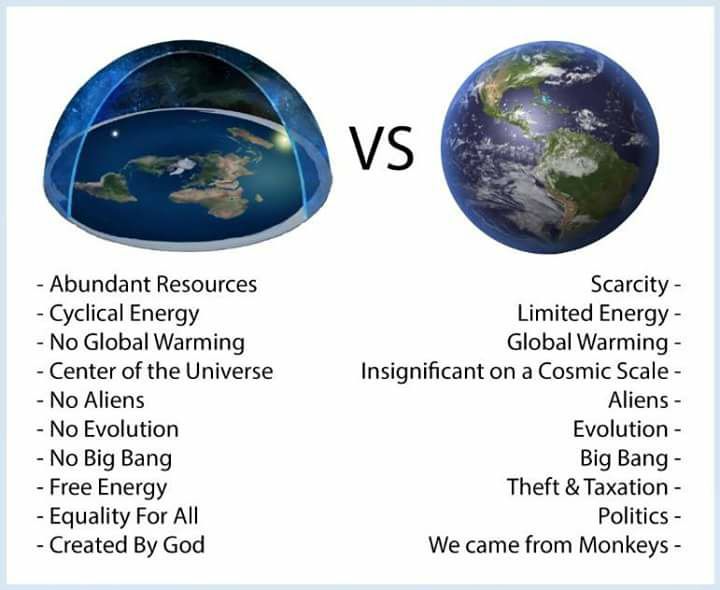 VS

- Abundant Resources
- Cyclical Energy
- No Global Warming
- Center of the Universe
- No Aliens
- No Evolution
- No Big Bang
- Free Energy
- Equality For All
- Created By God

Scarcity -
Limited Energy -
Global Warming -
Insignificant on a Cosmic Scale -
Aliens -
Evolution -
Big Bang -
Theft & Taxation -
Politics -
We came from Monkeys -